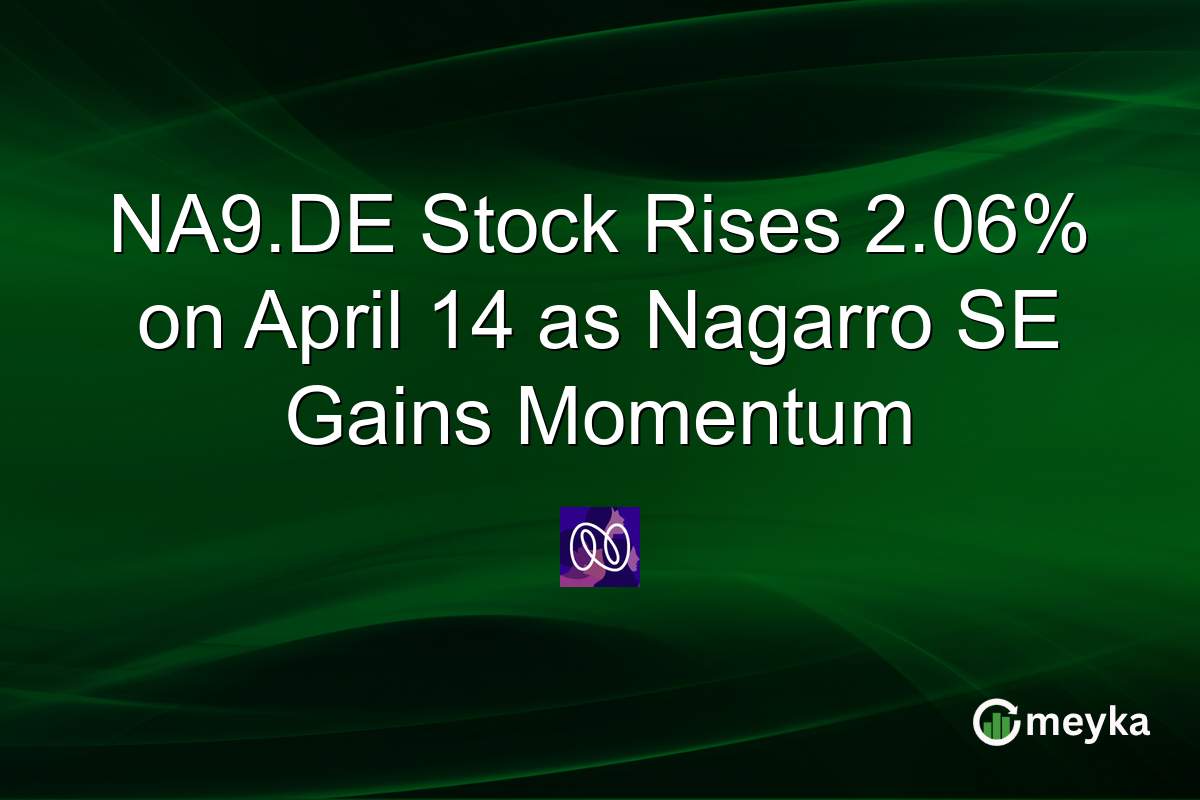 NA9.DE Stock Rises 2.06% on April 14 as Nagarro SE Gains Momentum

meyka